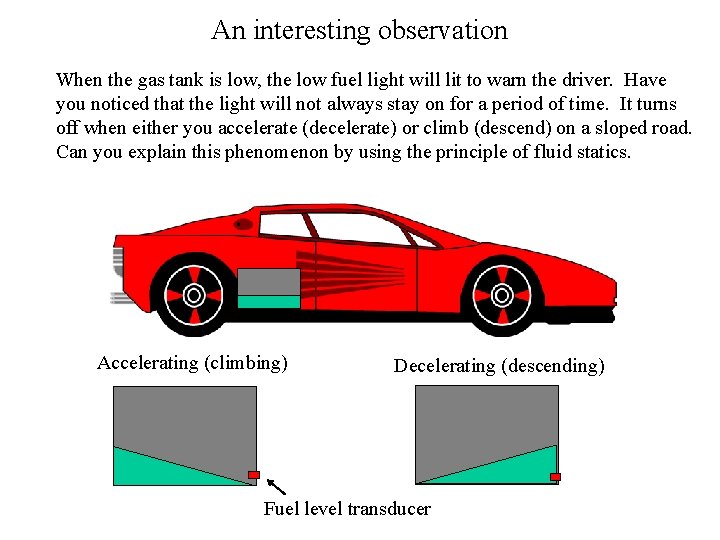 An interesting observation

When the gas tank is low, the low fuel light will lit to warn the driver. Have you noticed that the light will not always stay on for a period of time. It turns off when either you accelerate (decelerate) or climb (descend) on a sloped road. Can you explain this phenomenon by using the principle of fluid statics.

Accelerating (climbing)

Decelerating (descending)

Fuel level transducer